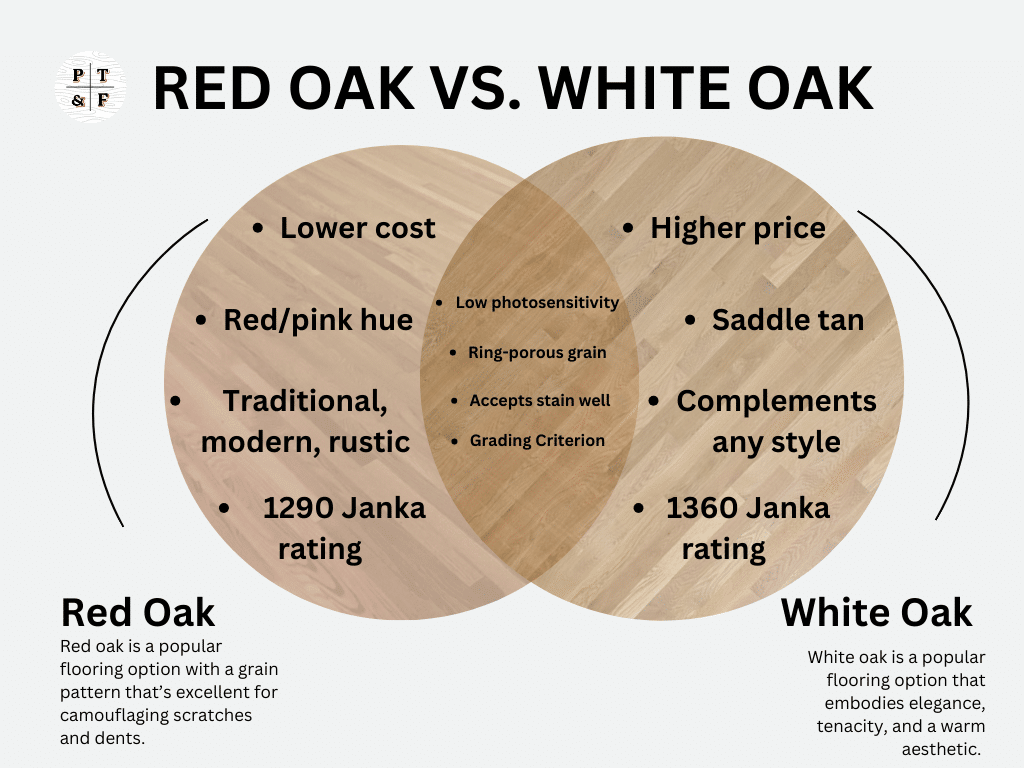 P T
& F

RED OAK VS. WHITE OAK

• Lower cost

• Red/pink hue

• Traditional, modern, rustic

• 1290 Janka rating

• Low photosensitivity

• Ring-porous grain

• Accepts stain well

• Grading Criterion

• Higher price

• Saddle tan

• Complements any style

• 1360 Janka rating

Red Oak

Red oak is a popular flooring option with a grain pattern that's excellent for camouflaging scratches and dents.

White Oak

White oak is a popular flooring option that embodies elegance, tenacity, and a warm aesthetic.